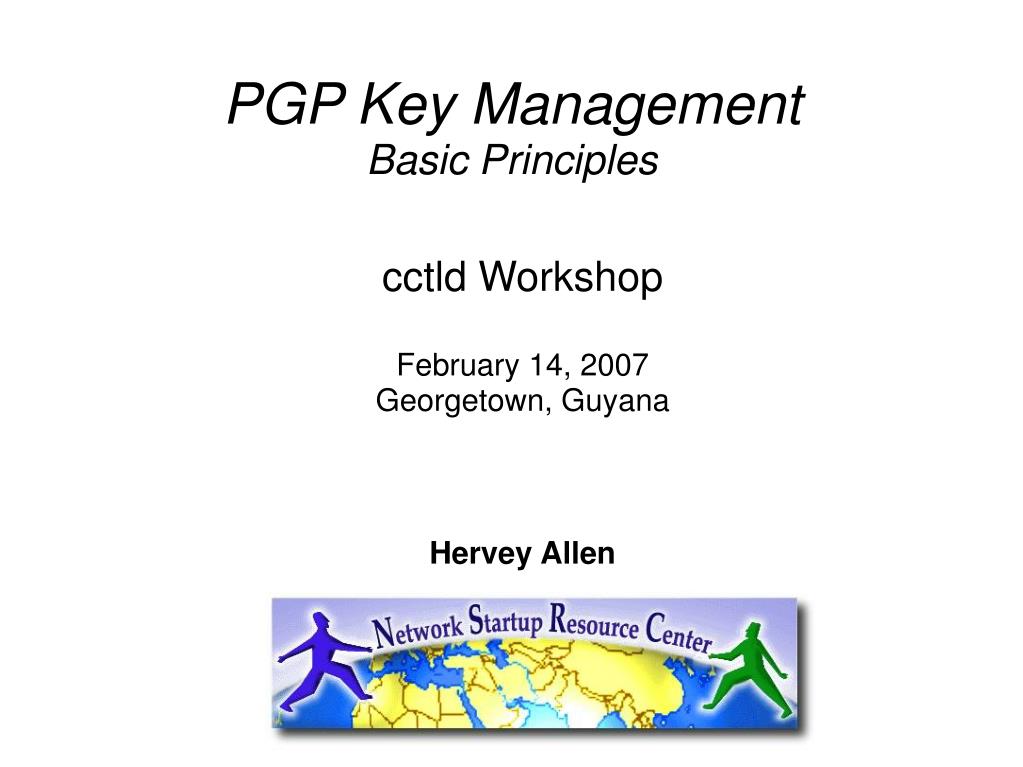 PGP Key Management
Basic Principles

cctld Workshop

February 14, 2007
Georgetown, Guyana

Hervey Allen

Network Startup Resource Center